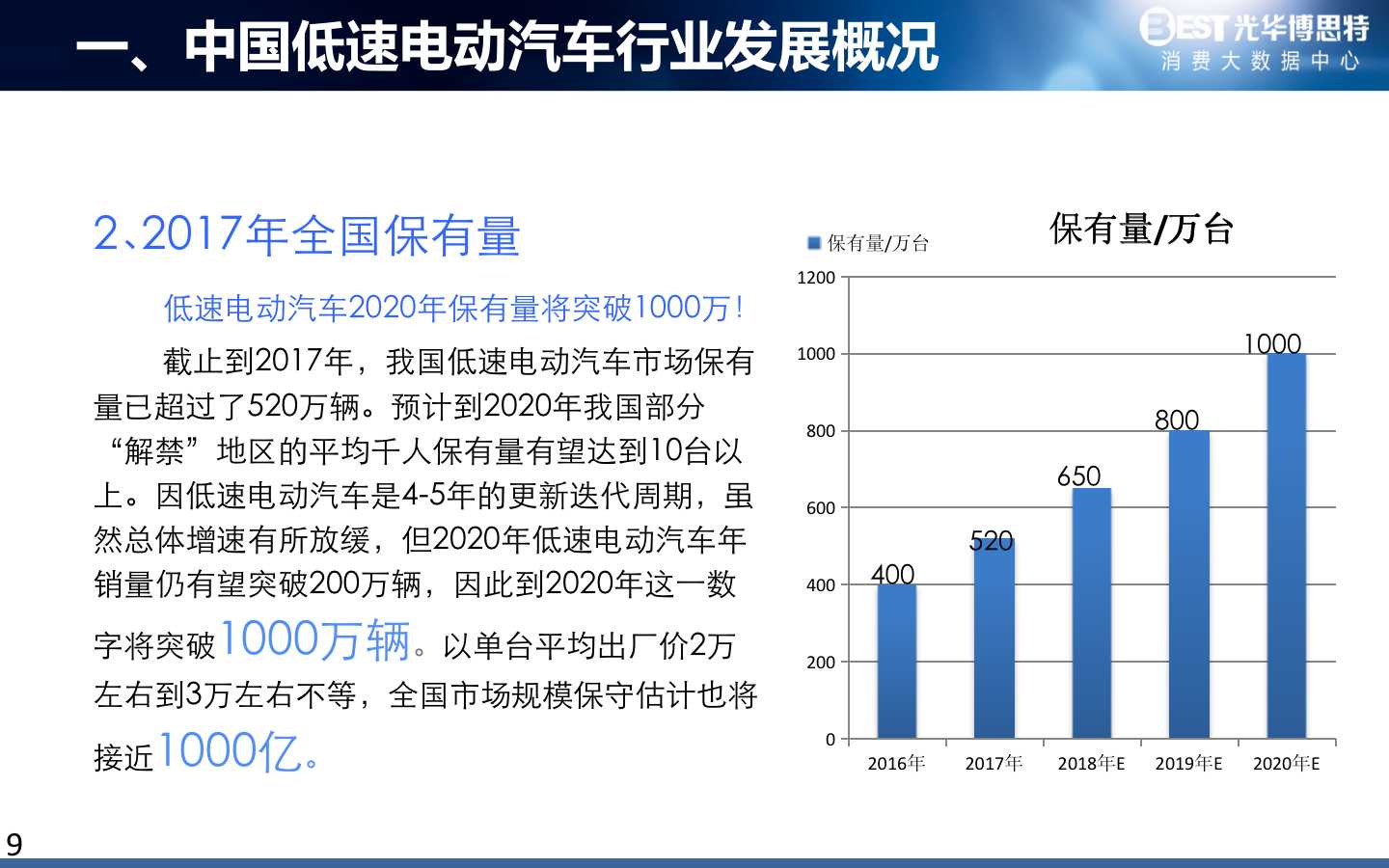 一、中国低速电动汽车行业发展概况

BEST光华博思特
消费大数据中心

2、2017年全国保有量

低速电动汽车2020年保有量将突破1000万！

截止到2017年，我国低速电动汽车市场保有量已超过了520万辆。预计到2020年我国部分“解禁”地区的平均千人保有量有望达到10台以上。因低速电动汽车是4-5年的更新迭代周期，虽然总体增速有所放缓，但2020年低速电动汽车年销量仍有望突破200万辆，因此到2020年这一数字将突破1000万辆。以单台平均出厂价2万左右到3万左右不等，全国市场规模保守估计也将接近1000亿。

保有量/万台

保有量/万台

1200
1000
800
600
400
200
0

400
520
650
800
1000

2016年
2017年
2018年E
2019年E
2020年E

9